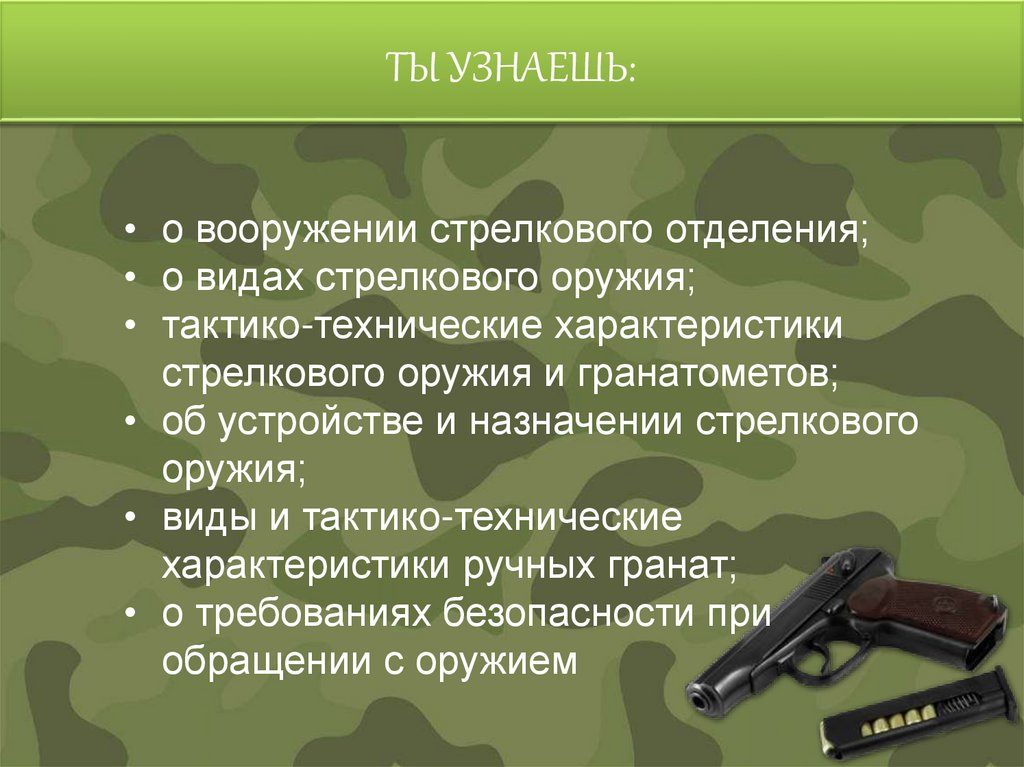 ТЫ УЗНАЕШЬ:

• о вооружении стрелкового отделения;
• о видах стрелкового оружия;
• тактико-технические характеристики стрелкового оружия и гранатометов;
• об устройстве и назначении стрелкового оружия;
• виды и тактико-технические характеристики ручных гранат;
• о требованиях безопасности при обращении с оружием